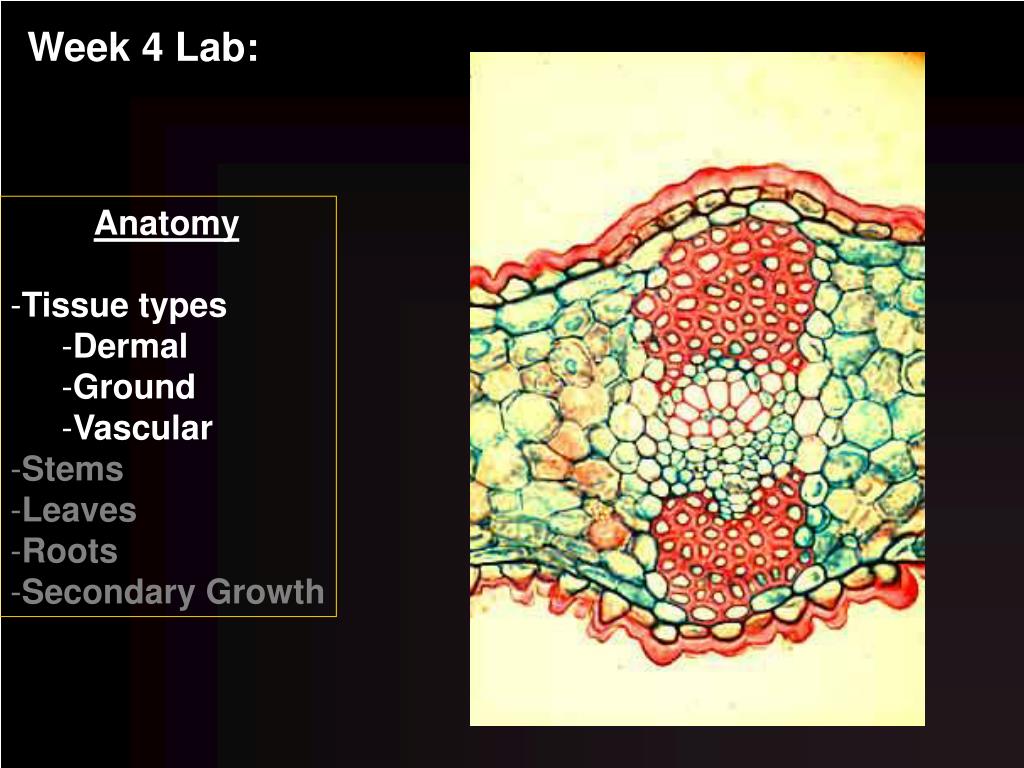 Week 4 Lab:

Anatomy

-Tissue types
-Dermal
-Ground
-Vascular
-Stems
-Leaves
-Roots
-Secondary Growth